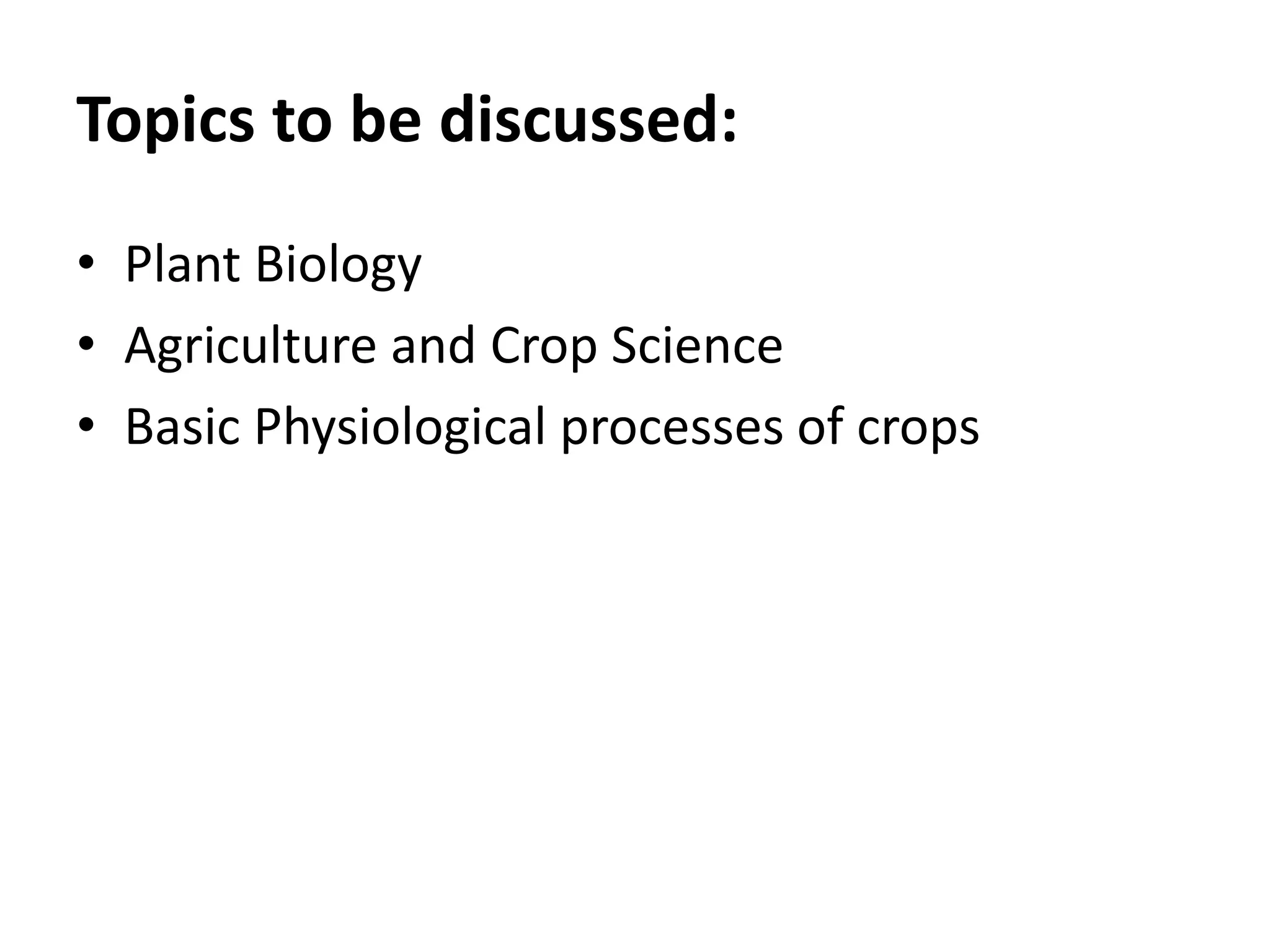 Topics to be discussed:

• Plant Biology
• Agriculture and Crop Science
• Basic Physiological processes of crops